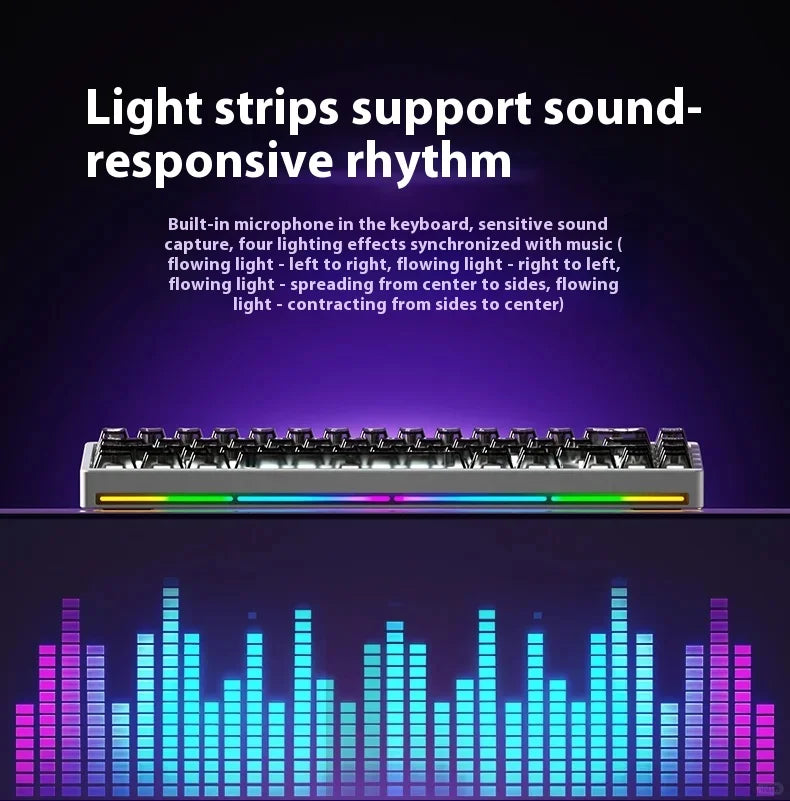 Light strips support sound-responsive rhythm

Built-in microphone in the keyboard, sensitive sound capture, four lighting effects synchronized with music ( flowing light - left to right, flowing light - right to left, flowing light - spreading from center to sides, flowing light - contracting from sides to center)